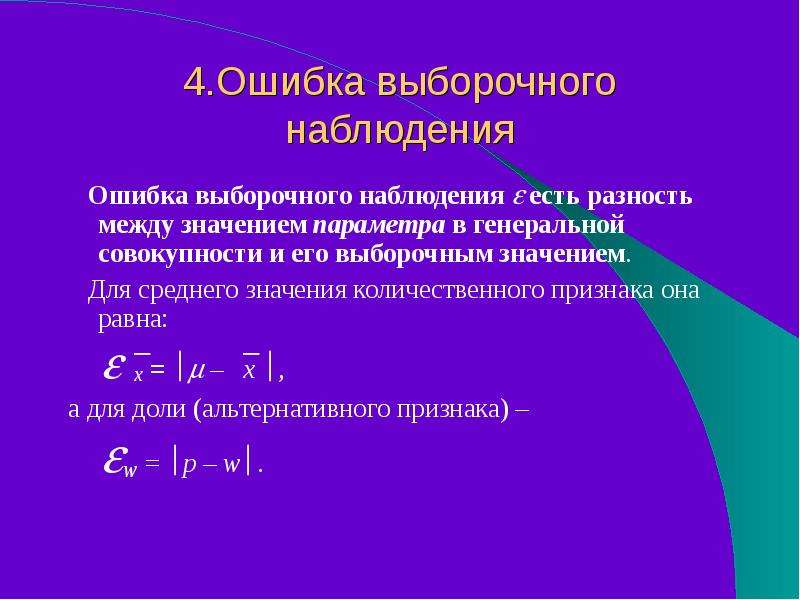 4.Ошибка выборочного наблюдения

Ошибка выборочного наблюдения $\varepsilon$ есть разность между значением параметра в генеральной совокупности и его выборочным значением.

Для среднего значения количественного признака она равна:

$\varepsilon_{\bar{x}} = |\mu - \bar{x}|$,

а для доли (альтернативного признака) –

$\varepsilon_w = |p - w|$.